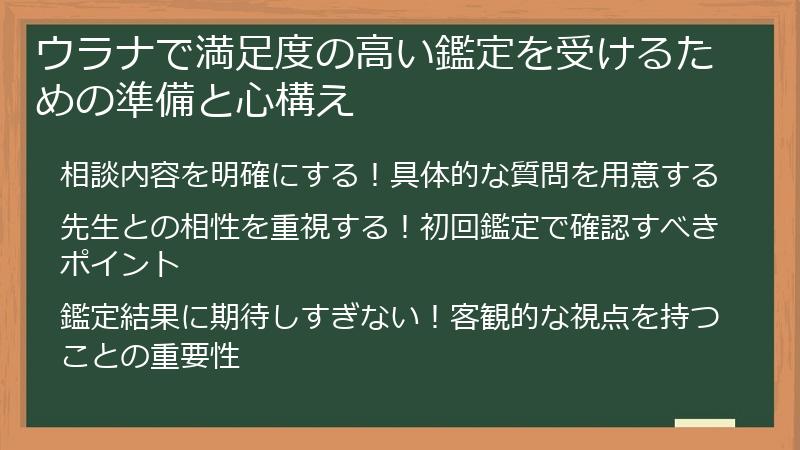 ウラナで満足度の高い鑑定を受けるための準備と心構え

相談内容を明確にする！具体的な質問を用意する

先生との相性を重視する！初回鑑定で確認すべきポイント

鑑定結果に期待しすぎない！客観的な視点を持つことの重要性